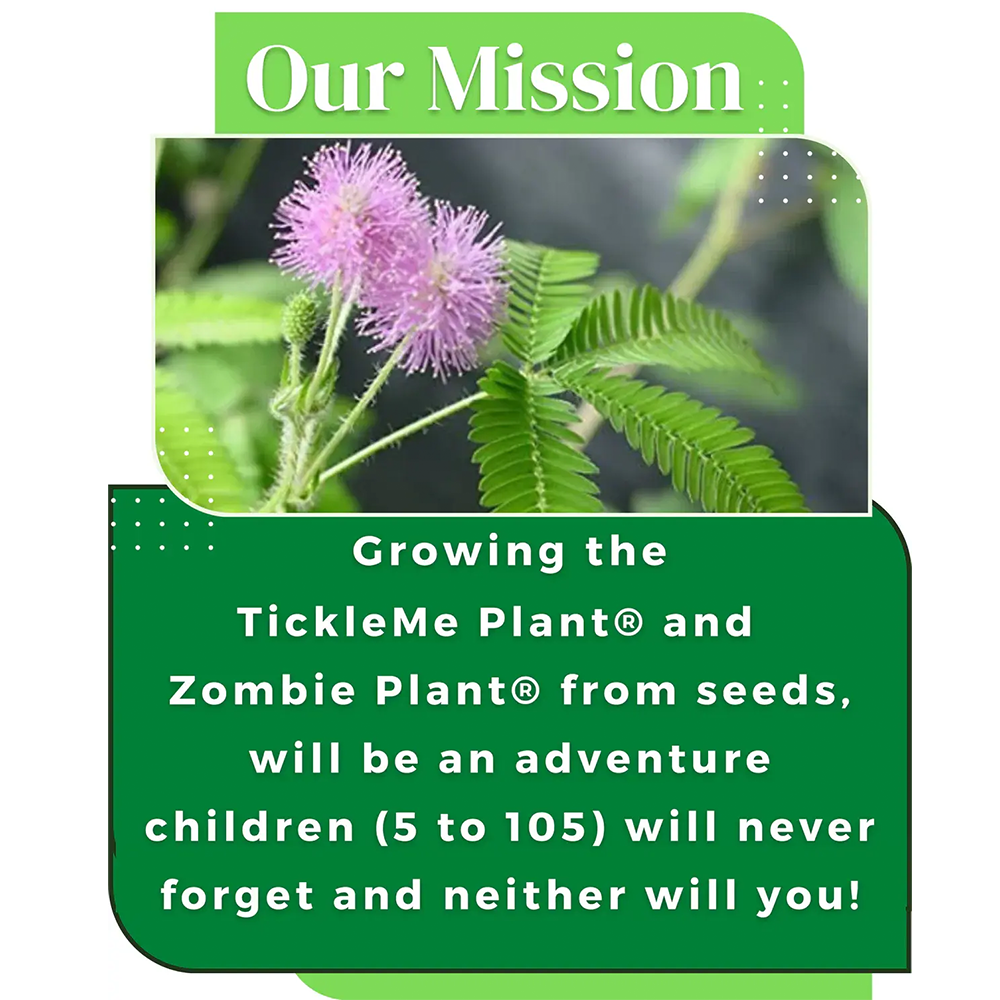 Our Mission

Growing the TickleMe Plant® and Zombie Plant® from seeds, will be an adventure children (5 to 105) will never forget and neither will you!